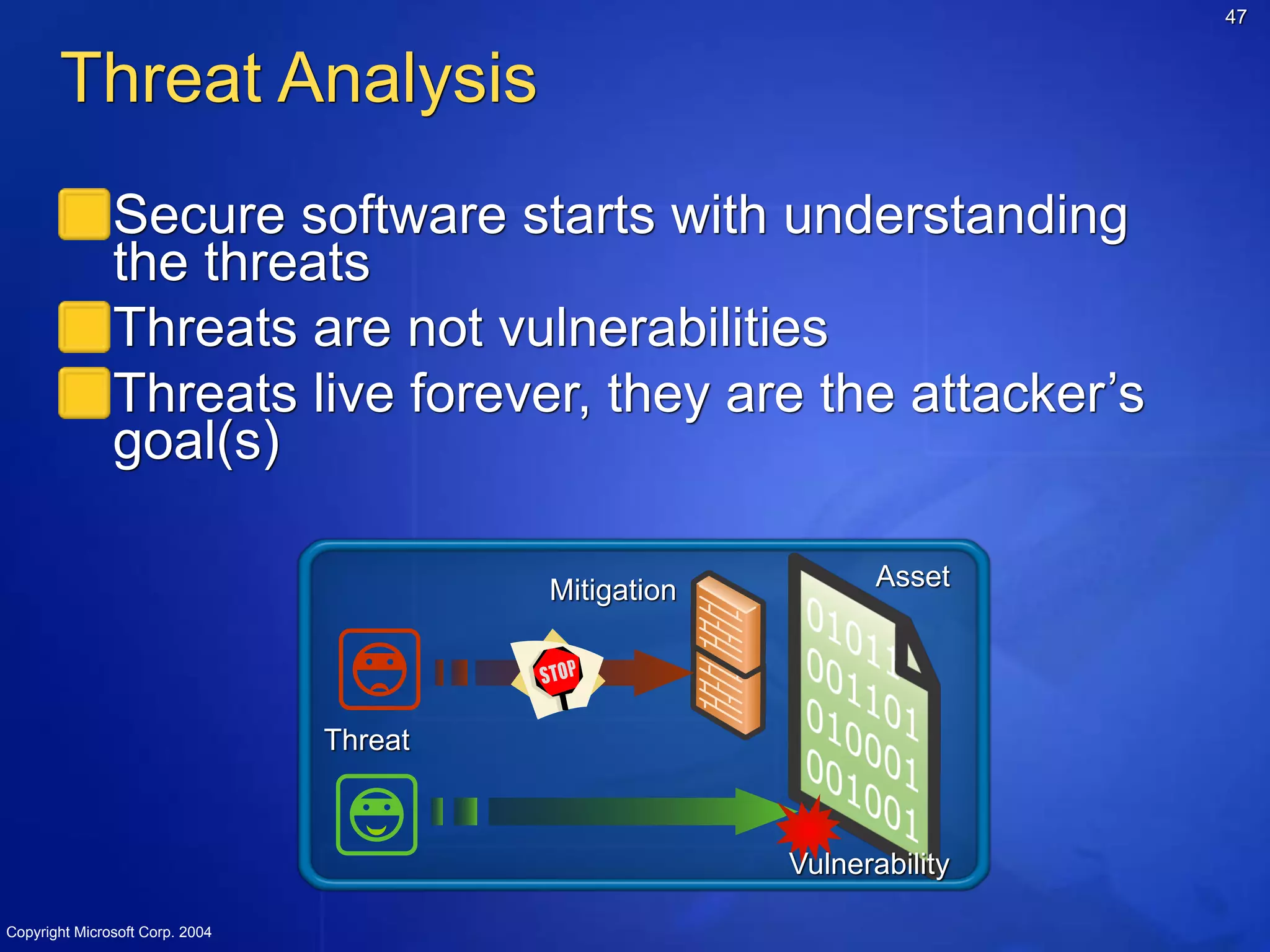 47

Threat Analysis

Secure software starts with understanding the threats

Threats are not vulnerabilities

Threats live forever, they are the attacker’s goal(s)

Mitigation

Asset

STOP

01011
001101
010001
001001

Threat

Vulnerability

Copyright Microsoft Corp. 2004